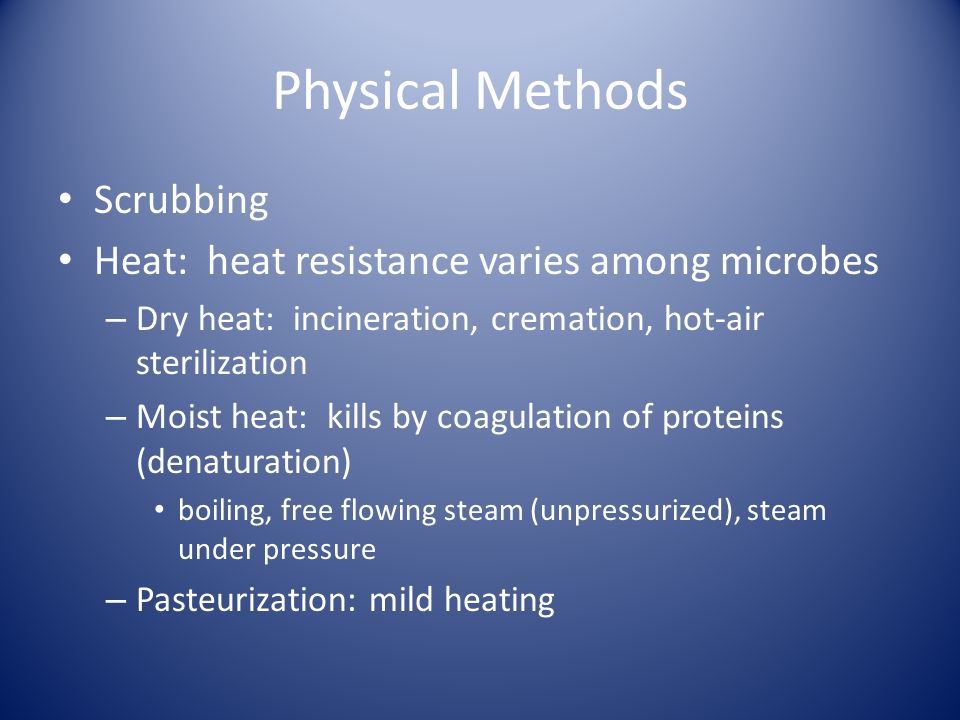 Physical Methods

• Scrubbing
• Heat: heat resistance varies among microbes
– Dry heat: incineration, cremation, hot-air sterilization
– Moist heat: kills by coagulation of proteins (denaturation)
• boiling, free flowing steam (unpressurized), steam under pressure
– Pasteurization: mild heating